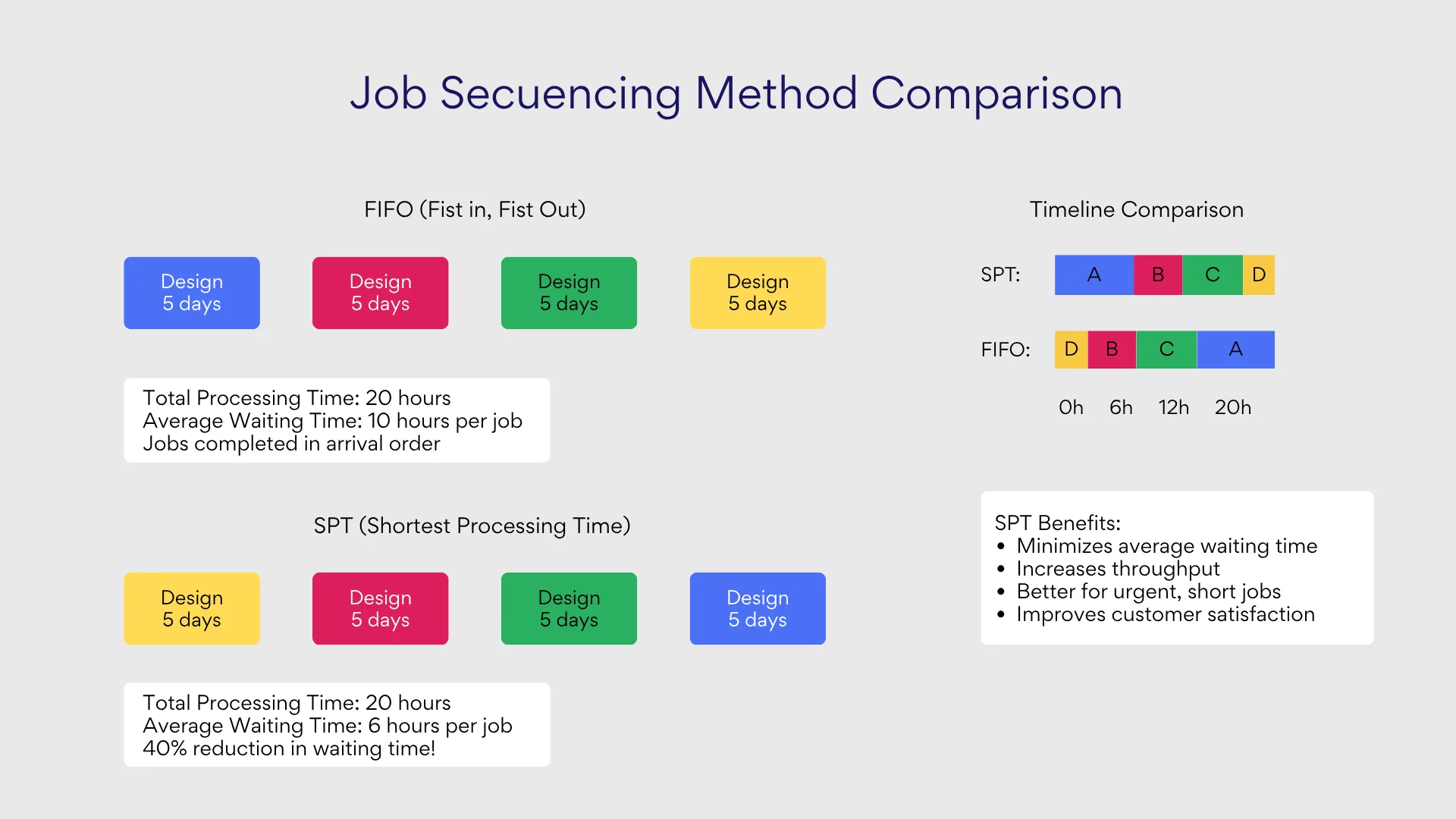 Job Secuencing Method Comparison

FIFO (Fist in, Fist Out)

Design
5 days

Design
5 days

Design
5 days

Design
5 days

Total Processing Time: 20 hours
Average Waiting Time: 10 hours per job
Jobs completed in arrival order

SPT (Shortest Processing Time)

Design
5 days

Design
5 days

Design
5 days

Design
5 days

Total Processing Time: 20 hours
Average Waiting Time: 6 hours per job
40% reduction in waiting time!

Timeline Comparison

SPT: A B C D

FIFO: D B C A

0h 6h 12h 20h

SPT Benefits:
• Minimizes average waiting time
• Increases throughput
• Better for urgent, short jobs
• Improves customer satisfaction